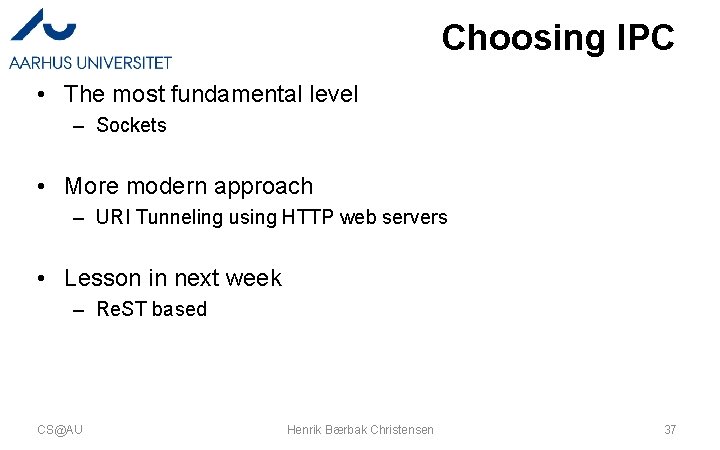 AARHUS UNIVERSITET

Choosing IPC

• The most fundamental level
– Sockets

• More modern approach
– URI Tunneling using HTTP web servers

• Lesson in next week
– ReST based

CS@AU

Henrik Bærbak Christensen

37